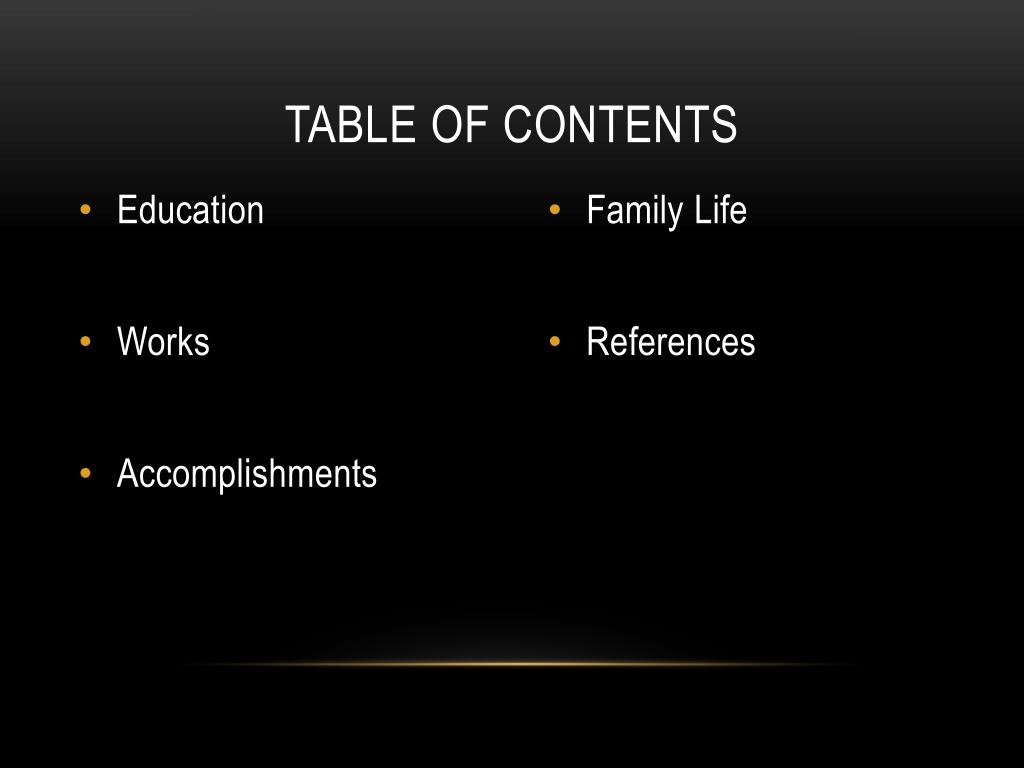 TABLE OF CONTENTS

• Education

• Works

• Accomplishments

• Family Life

• References